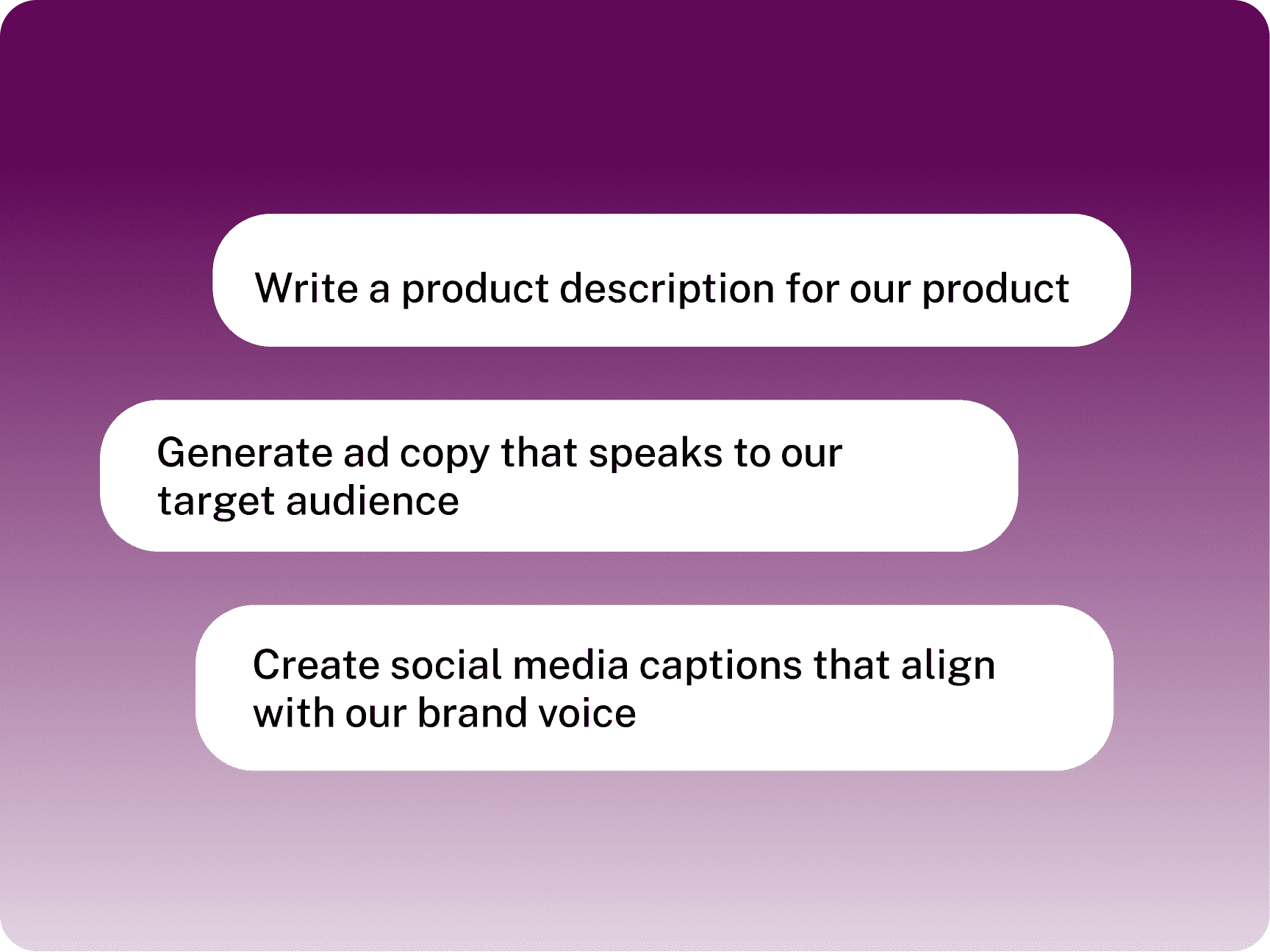 Write a product description for our product

Generate ad copy that speaks to our target audience

Create social media captions that align with our brand voice